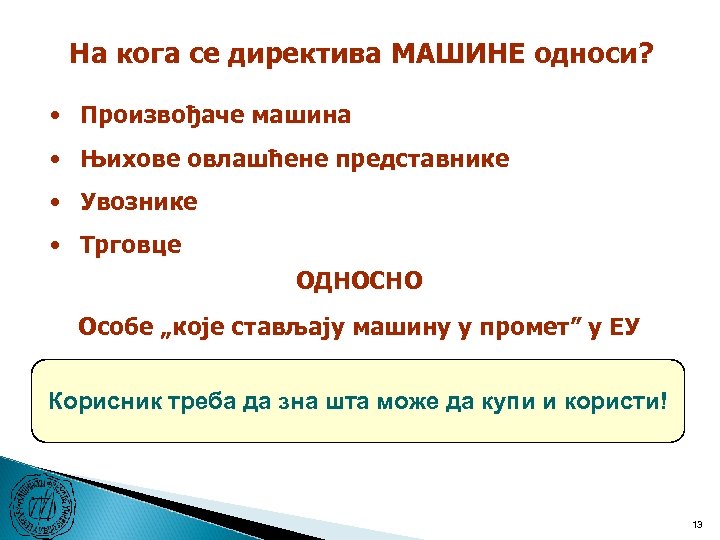 На кога се директива МАШИНЕ односи?

• Произвођаче машина
• Њихове овлашћене представнике
• Увознике
• Трговце

ОДНОСНО

Особе „које стављају машину у промет” у ЕУ

Корисник треба да зна шта може да купи и користи!

13